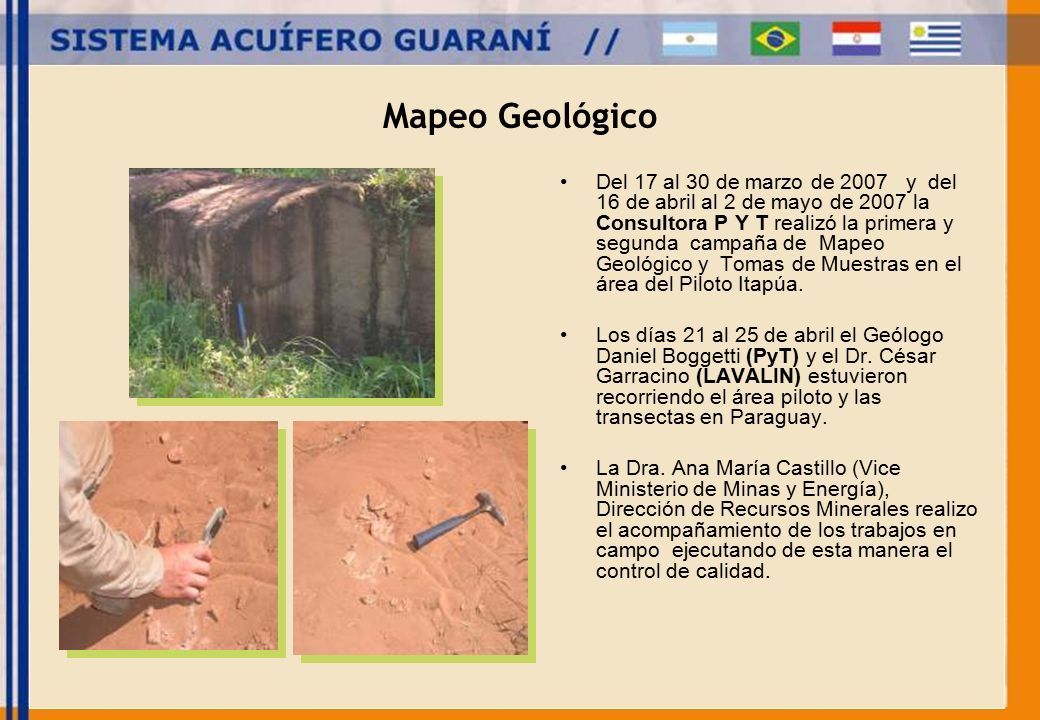 SISTEMA ACUÍFERO GUARANÍ //

Mapeo Geológico

• Del 17 al 30 de marzo de 2007 y del 16 de abril al 2 de mayo de 2007 la Consultora P Y T realizó la primera y segunda campaña de Mapeo Geológico y Tomas de Muestras en el área del Piloto Itapúa.

• Los días 21 al 25 de abril el Geólogo Daniel Boggetti (PyT) y el Dr. César Garracino (LAVALIN) estuvieron recorriendo el área piloto y las transectas en Paraguay.

• La Dra. Ana María Castillo (Vice Ministerio de Minas y Energía), Dirección de Recursos Minerales realizo el acompañamiento de los trabajos en campo ejecutando de esta manera el control de calidad.